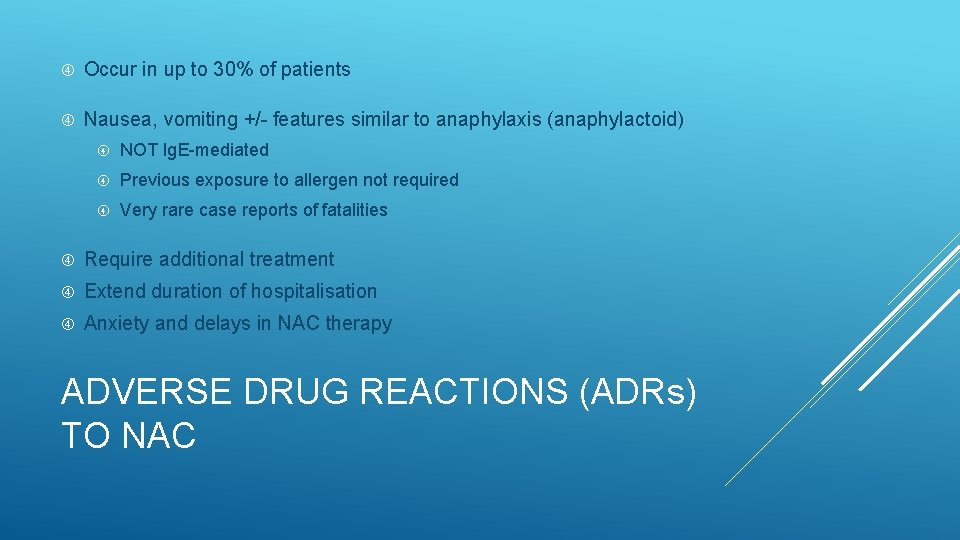 Occur in up to 30% of patients

Nausea, vomiting +/- features similar to anaphylaxis (anaphylactoid)

NOT IgE-mediated

Previous exposure to allergen not required

Very rare case reports of fatalities

Require additional treatment

Extend duration of hospitalisation

Anxiety and delays in NAC therapy

ADVERSE DRUG REACTIONS (ADRs) TO NAC